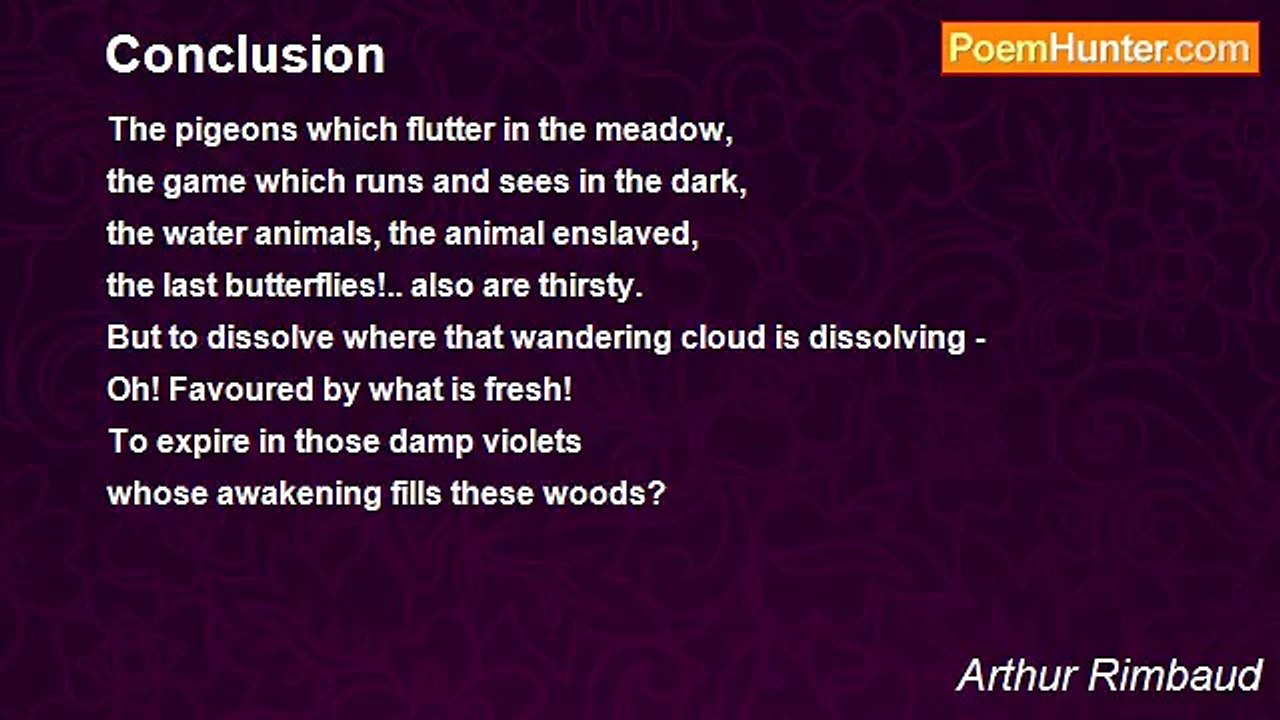 Conclusion

PoemHunter.com

The pigeons which flutter in the meadow,
the game which runs and sees in the dark,
the water animals, the animal enslaved,
the last butterflies!.. also are thirsty.
But to dissolve where that wandering cloud is dissolving -
Oh! Favoured by what is fresh!
To expire in those damp violets
whose awakening fills these woods?

Arthur Rimbaud